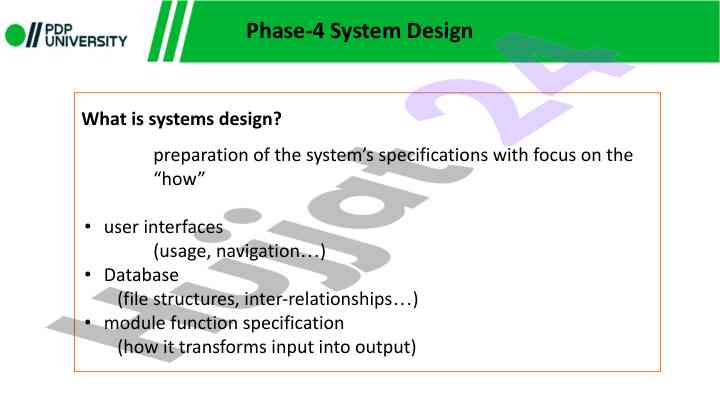 PDP UNIVERSITY

Phase-4 System Design

What is systems design?

preparation of the system's specifications with focus on the "how"

• user interfaces
(usage, navigation…)
• Database
(file structures, inter-relationships…)
• module function specification
(how it transforms input into output)

Hujjat24